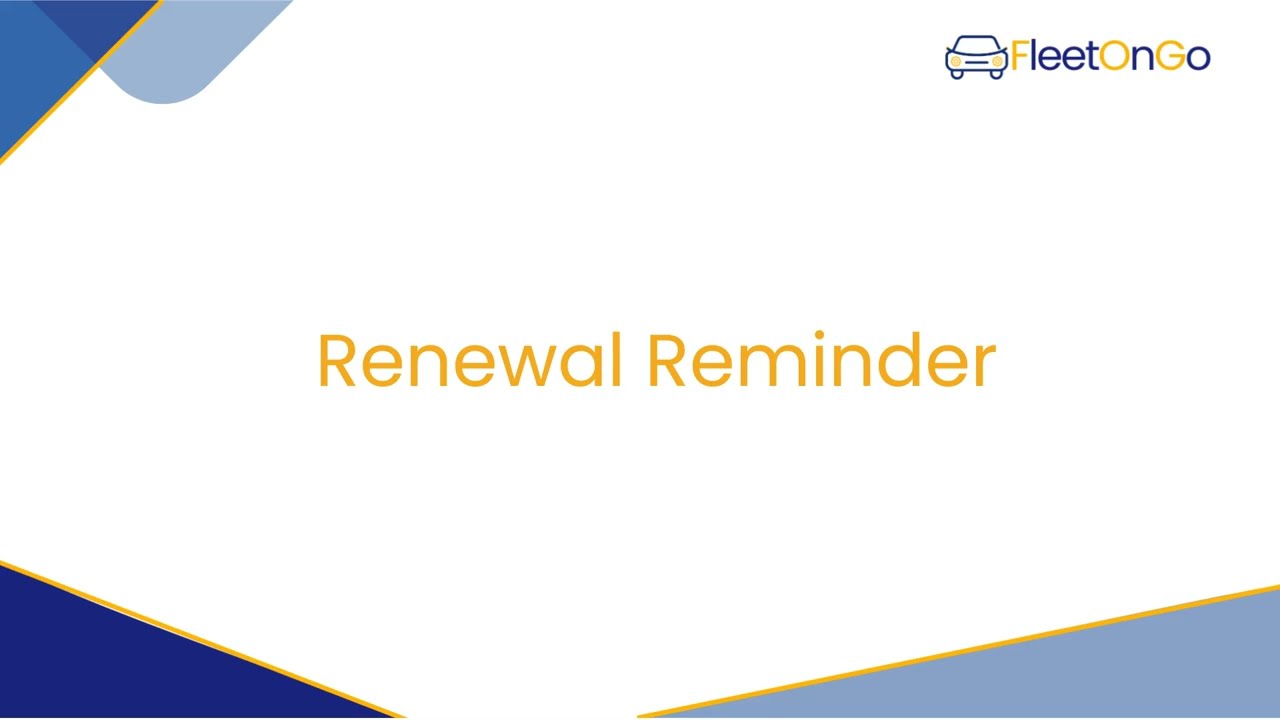 FleetOnGo

Renewal Reminder